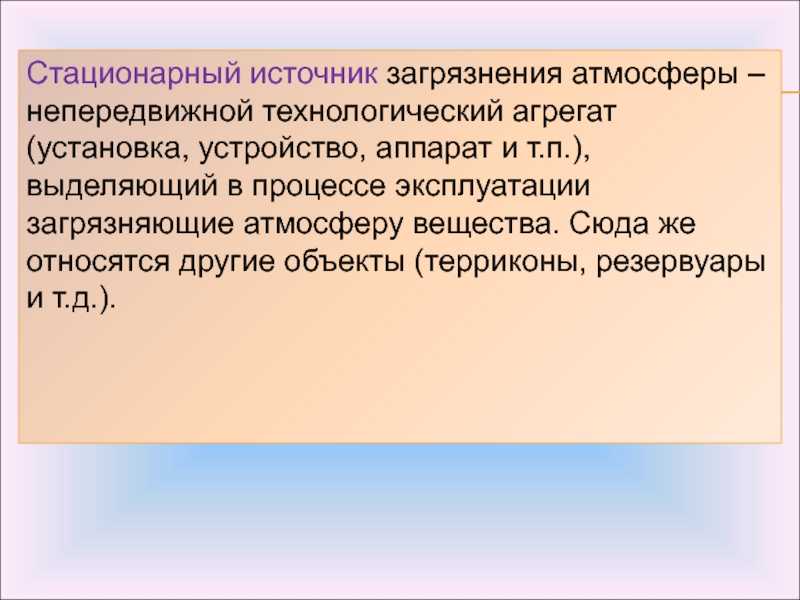 Стационарный источник загрязнения атмосферы – непередвижной технологический агрегат (установка, устройство, аппарат и т.п.), выделяющий в процессе эксплуатации загрязняющие атмосферу вещества. Сюда же относятся другие объекты (терриконы, резервуары и т.д.).